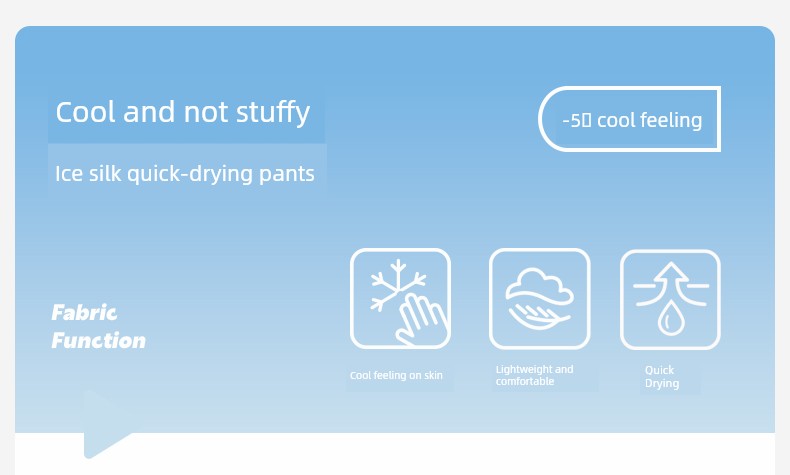 Cool and not stuffy

Ice silk quick-drying pants

-5▯ cool feeling

Fabric
Function

Cool feeling on skin

Lightweight and comfortable

Quick
Drying